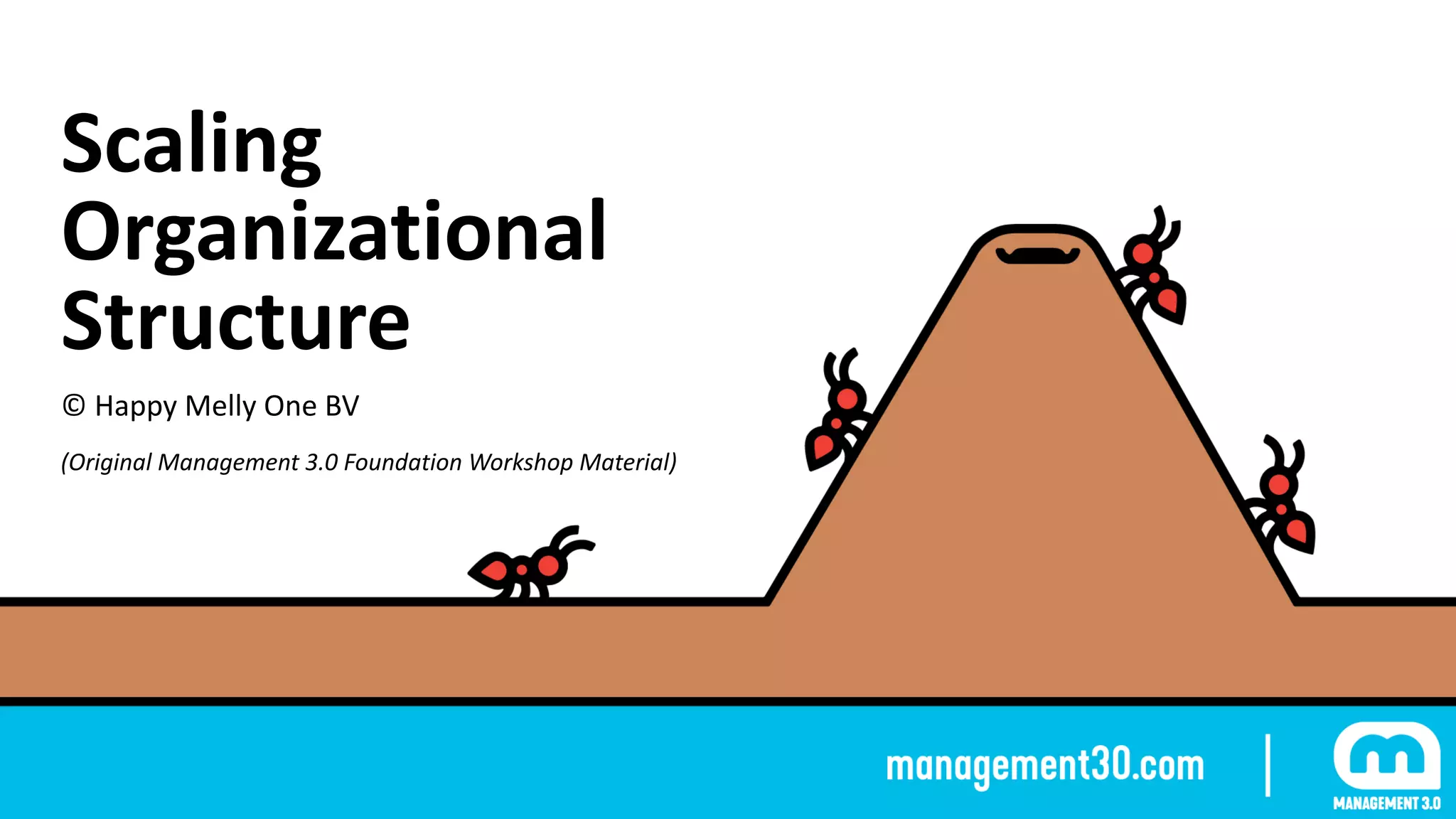 Scaling Organizational Structure

© Happy Melly One BV

(Original Management 3.0 Foundation Workshop Material)

management30.com

MANAGEMENT 3.0